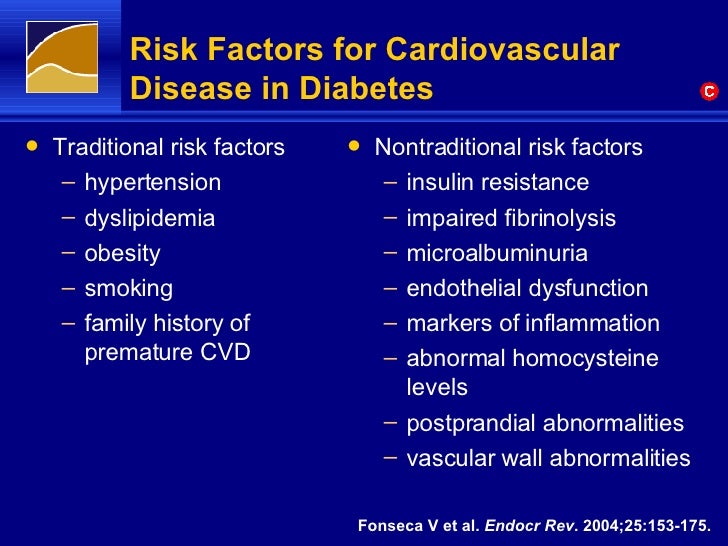 Risk Factors for Cardiovascular Disease in Diabetes

C

• Traditional risk factors
– hypertension
– dyslipidemia
– obesity
– smoking
– family history of premature CVD

• Nontraditional risk factors
– insulin resistance
– impaired fibrinolysis
– microalbuminuria
– endothelial dysfunction
– markers of inflammation
– abnormal homocysteine levels
– postprandial abnormalities
– vascular wall abnormalities

Fonseca V et al. Endocr Rev. 2004;25:153-175.